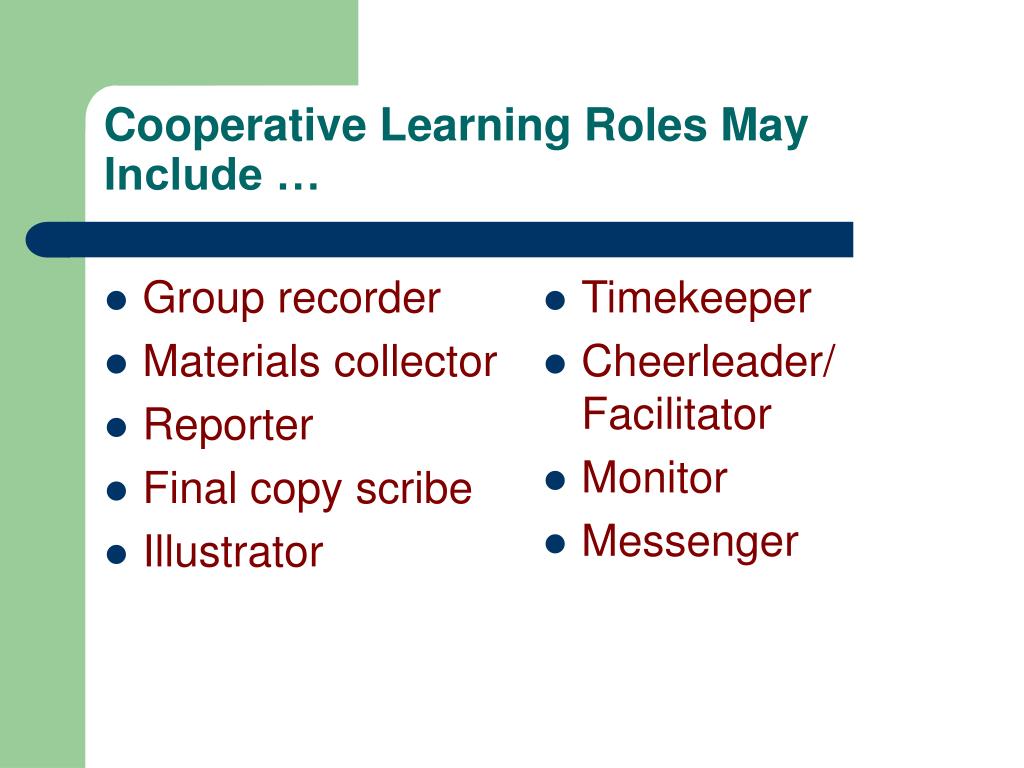 Cooperative Learning Roles May Include …

- Group recorder
- Materials collector
- Reporter
- Final copy scribe
- Illustrator

- Timekeeper
- Cheerleader/ Facilitator
- Monitor
- Messenger